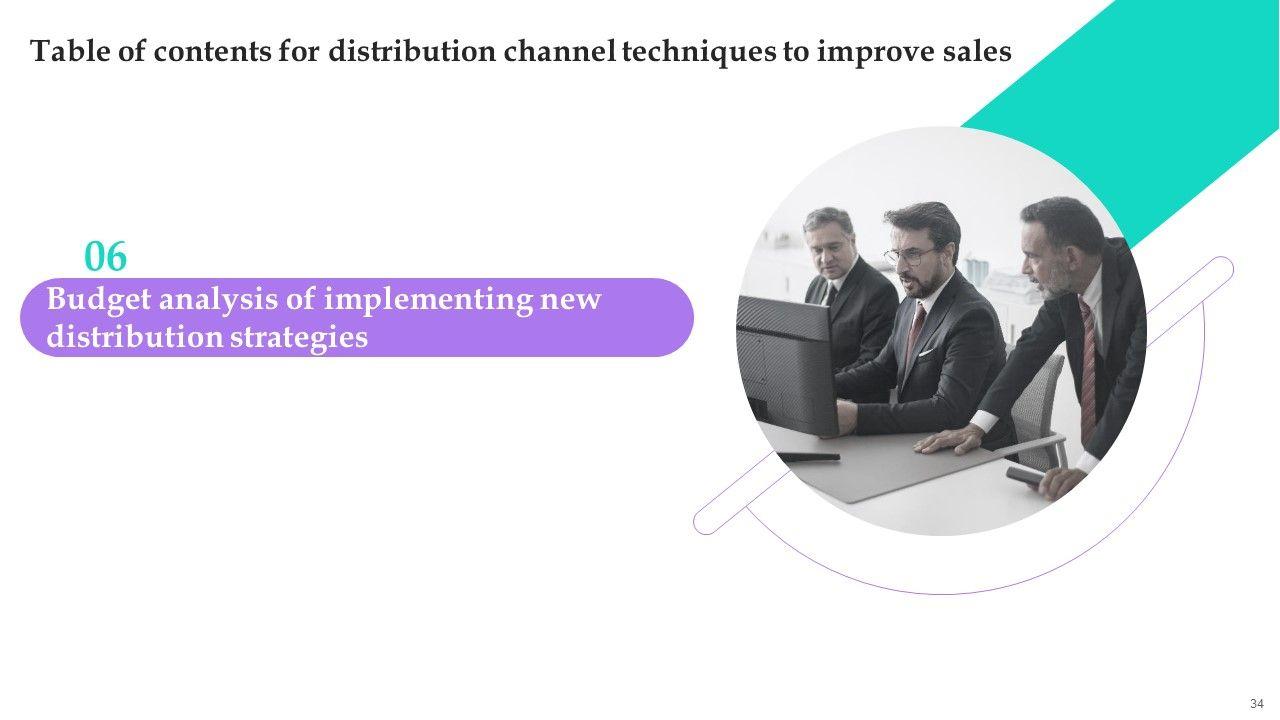 Table of contents for distribution channel techniques to improve sales

06

Budget analysis of implementing new distribution strategies

34